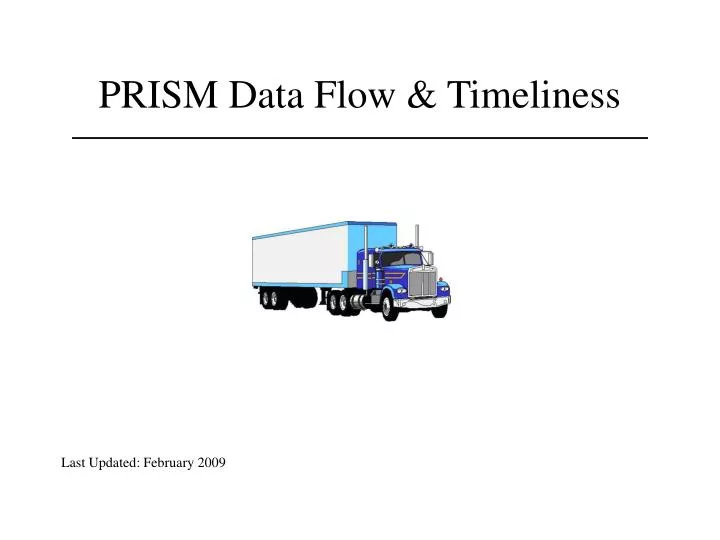 PRISM Data Flow & Timeliness

Last Updated: February 2009